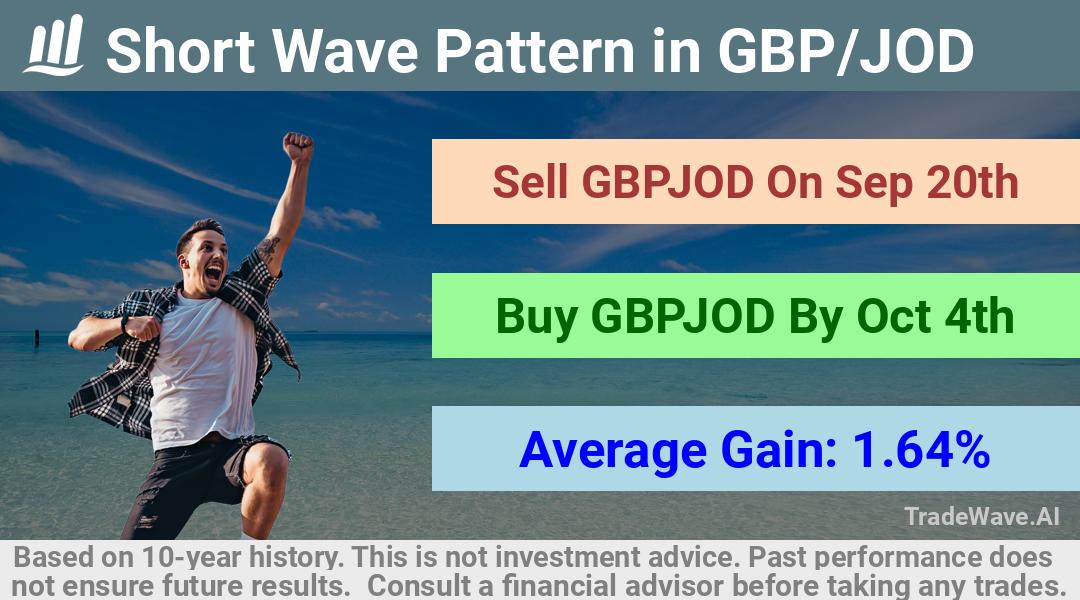 Short Wave Pattern in GBP/JOD

Sell GBPJOD On Sep 20th

Buy GBPJOD By Oct 4th

Average Gain: 1.64%

TradeWave.AI

Based on 10-year history. This is not investment advice. Past performance does not ensure future results. Consult a financial advisor before taking any trades.